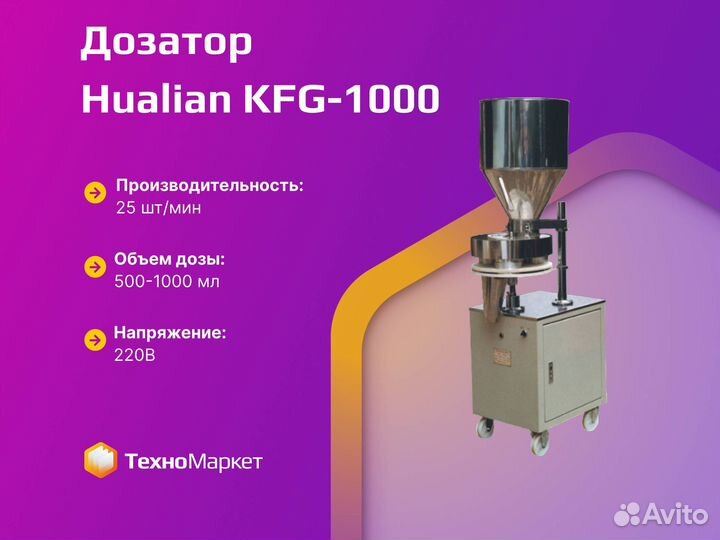 Дозатор
Hualian KFG-1000

Производительность:
25 шт/мин

Объем дозы:
500-1000 мл

Напряжение:
220В

ТехноМаркет

Avito